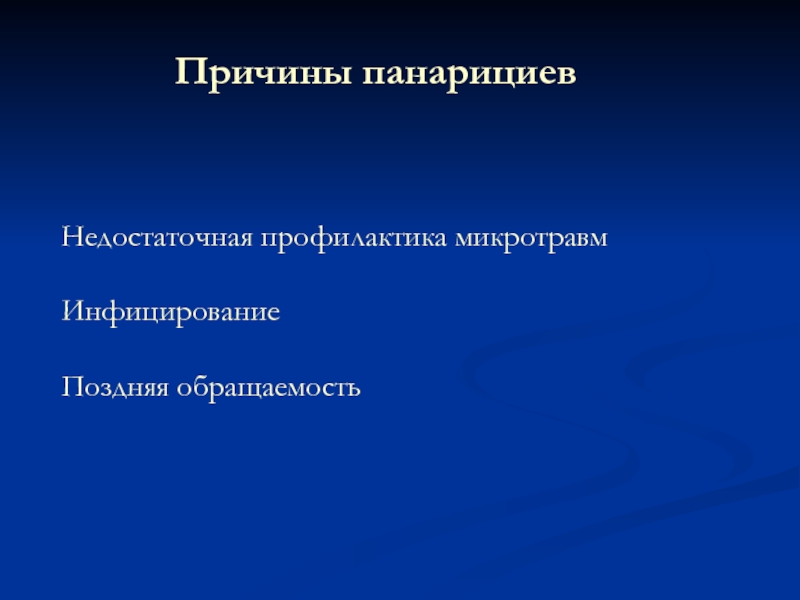 Причины панарициев

Недостаточная профилактика микротравм

Инфицирование

Поздняя обращаемость